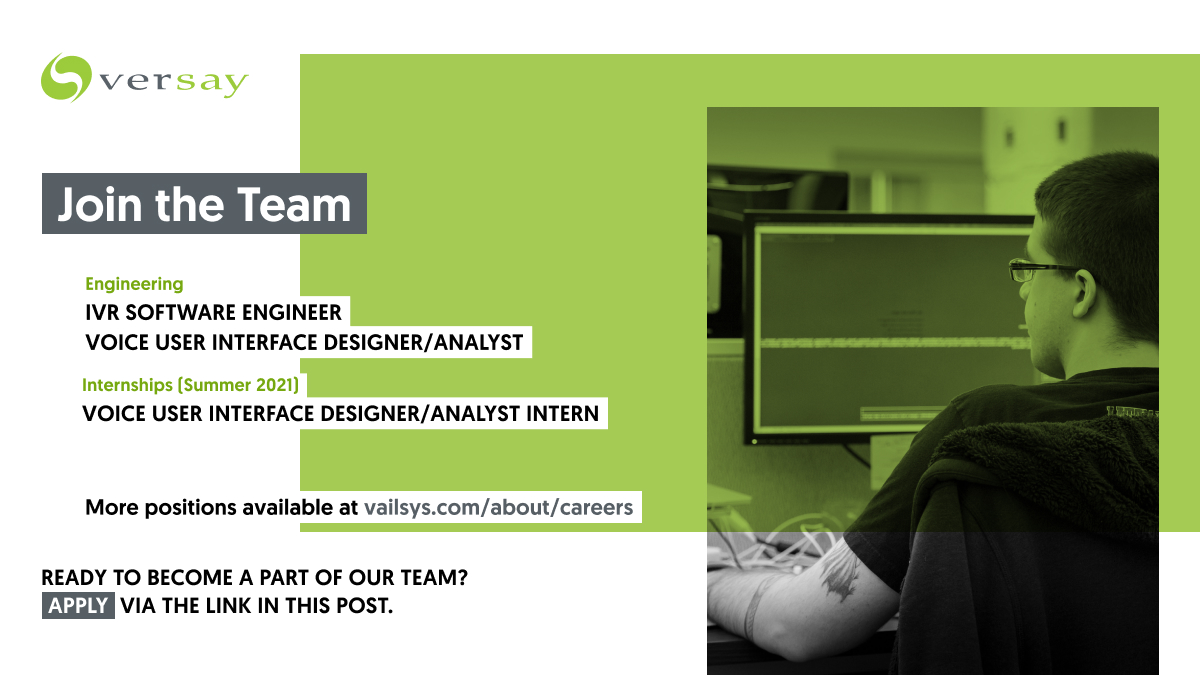 versay

Join the Team

Engineering
IVR SOFTWARE ENGINEER
VOICE USER INTERFACE DESIGNER/ANALYST

Internships (Summer 2021)
VOICE USER INTERFACE DESIGNER/ANALYST INTERN

More positions available at vailsys.com/about/careers

READY TO BECOME A PART OF OUR TEAM?
APPLY VIA THE LINK IN THIS POST.